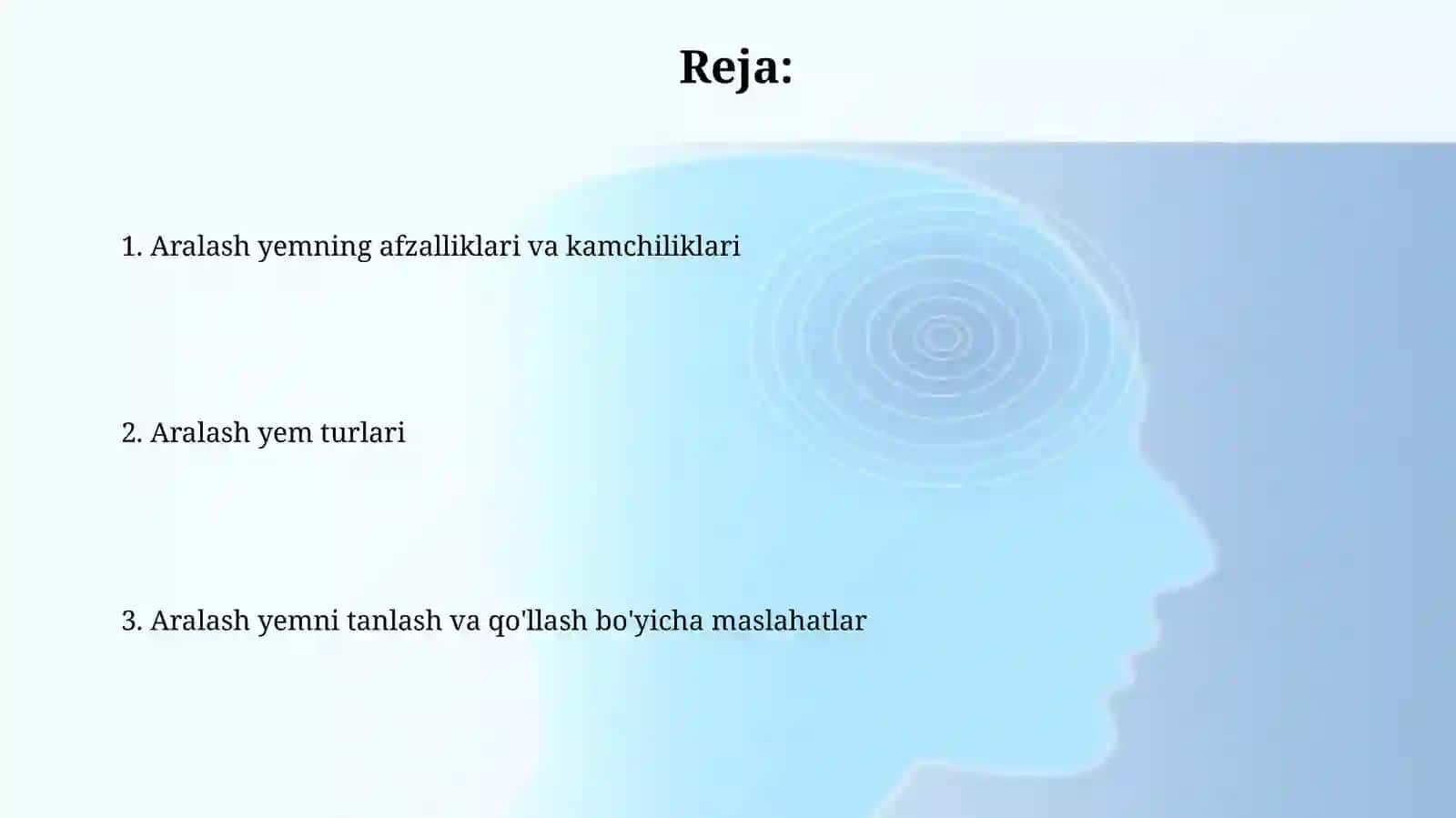 Reja:

1. Aralash yemning afzalliklari va kamchiliklari

2. Aralash yem turlari

3. Aralash yemni tanlash va qo'llash bo'yicha maslahatlar